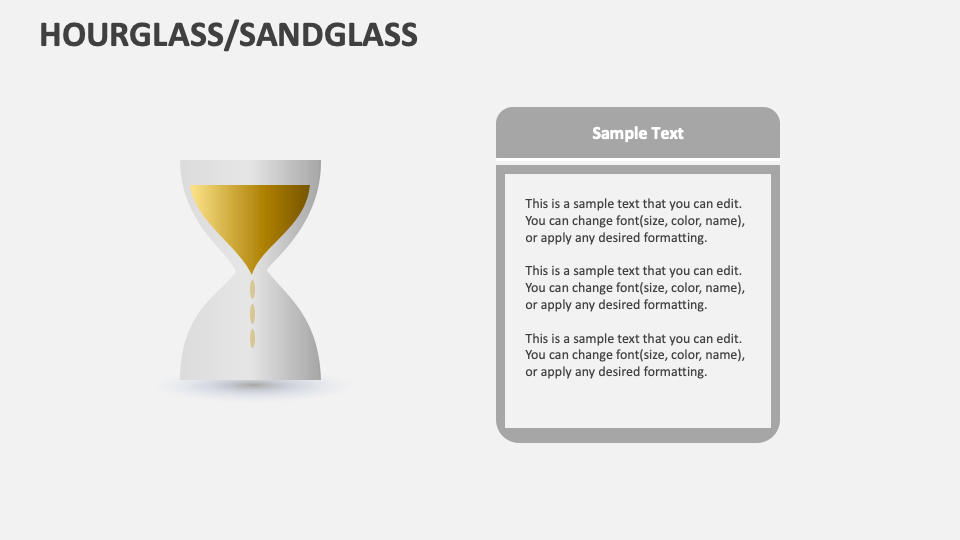 HOURGLASS/SANDGLASS

Sample Text

This is a sample text that you can edit. You can change font(size, color, name), or apply any desired formatting.

This is a sample text that you can edit. You can change font(size, color, name), or apply any desired formatting.

This is a sample text that you can edit. You can change font(size, color, name), or apply any desired formatting.